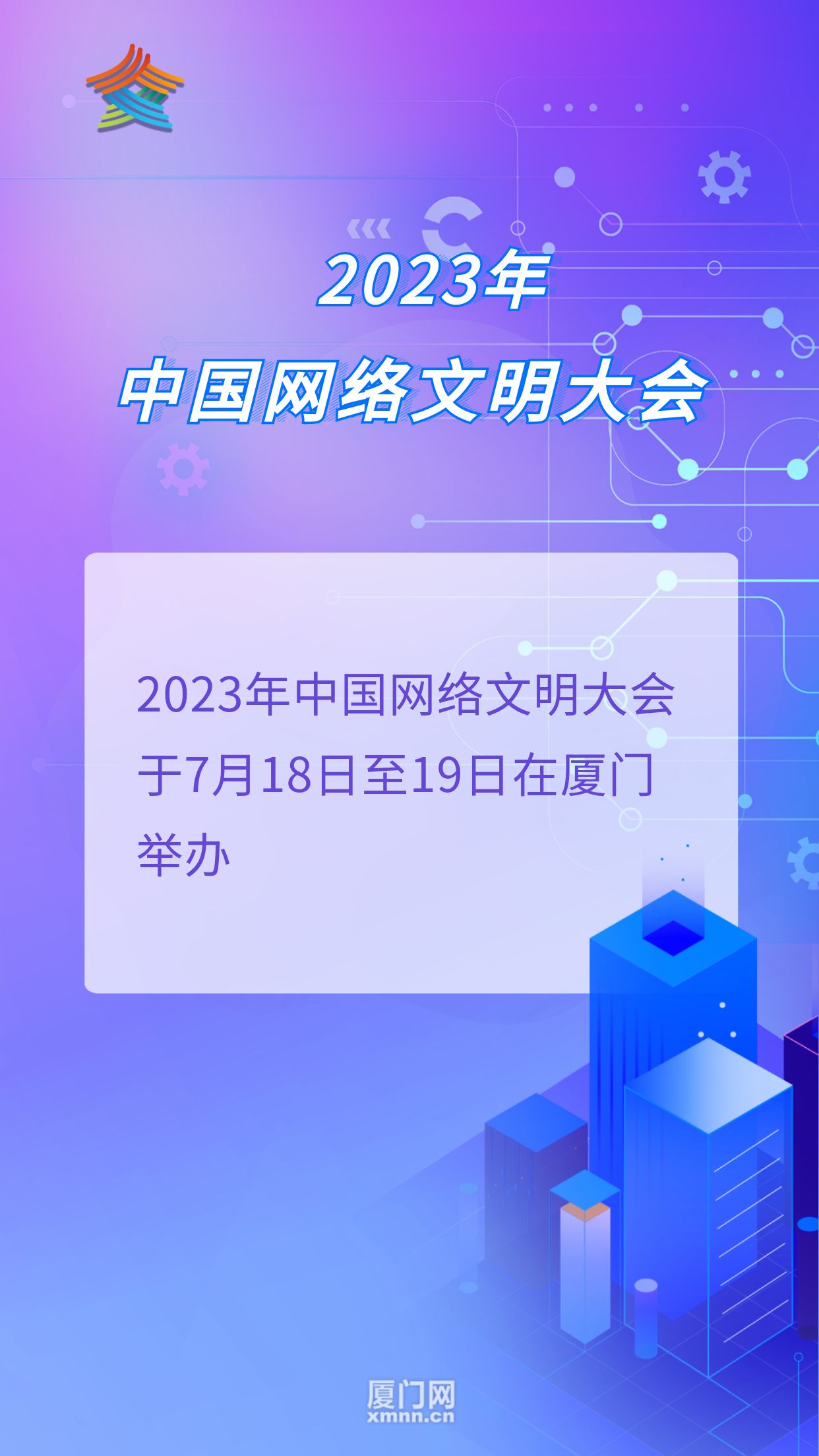 2023年
中国网络文明大会

2023年中国网络文明大会于7月18日至19日在厦门举办

厦门网
xmnn.cn